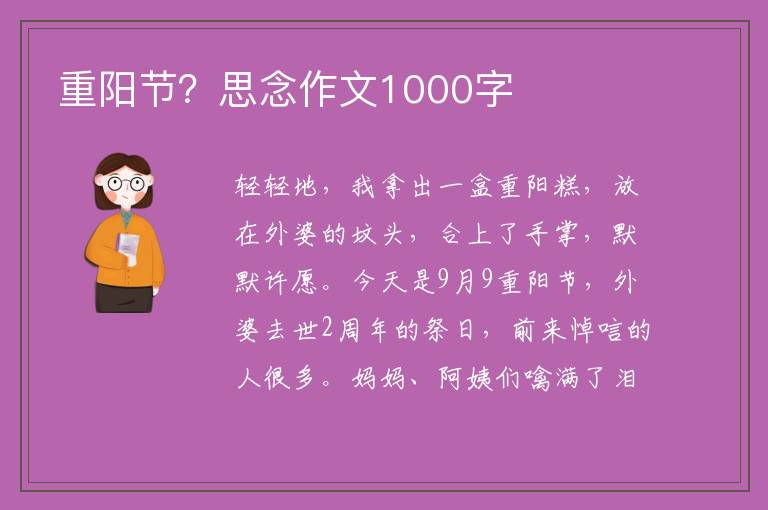 重阳节？思念作文1000字

轻轻地，我拿出一盒重阳糕，放在外婆的坟头，合上了手掌，默默许愿。今天是9月9重阳节，外婆去世2周年的祭日，前来悼唁的人很多。妈妈、阿姨们噙满了泪